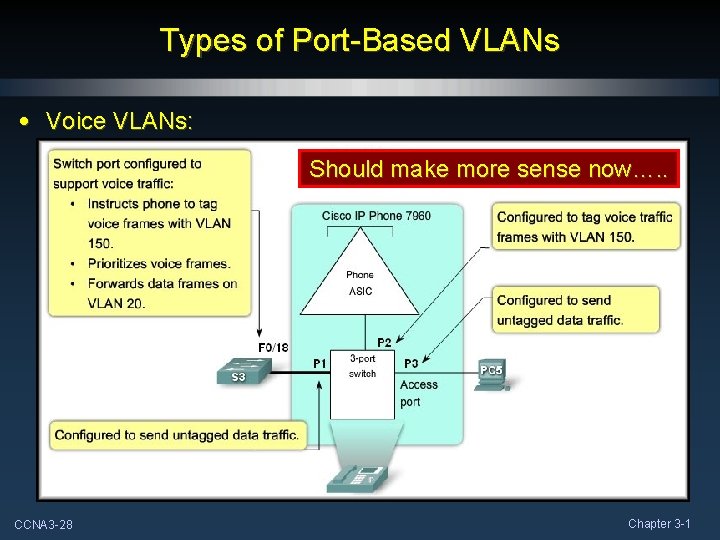 Types of Port-Based VLANs

• Voice VLANs:

Switch port configured to support voice traffic:
• Instructs phone to tag voice frames with VLAN 150.
• Prioritizes voice frames.
• Forwards data frames on VLAN 20.

Should make more sense now…..

Cisco IP Phone 7960

Phone ASIC

Configured to tag voice traffic frames with VLAN 150.

Configured to send untagged data traffic.

F0/18

P2

P1

3-port switch

P3

Access port

S3

PC5

Configured to send untagged data traffic.

CCNA3-28

Chapter 3-1